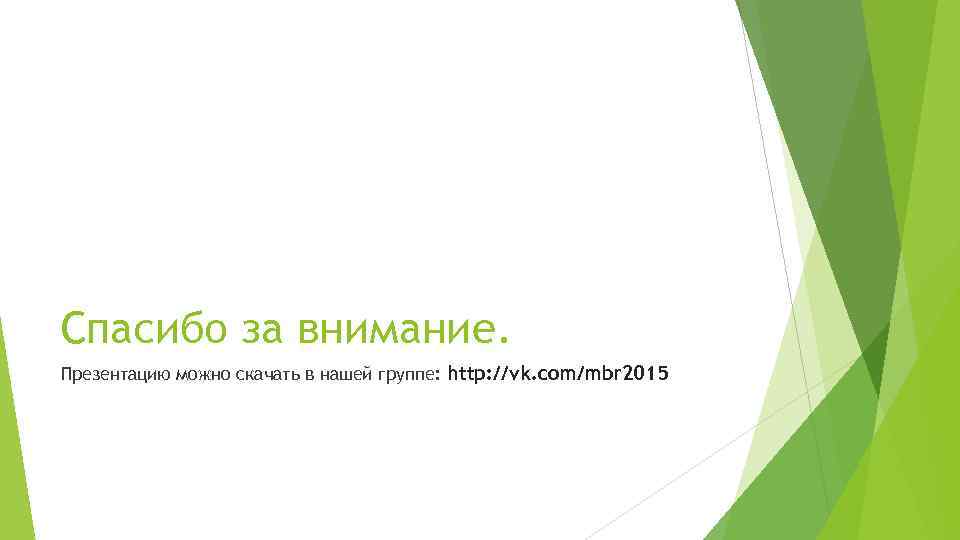 Спасибо за внимание.

Презентацию можно скачать в нашей группе: http://vk.com/mbr2015